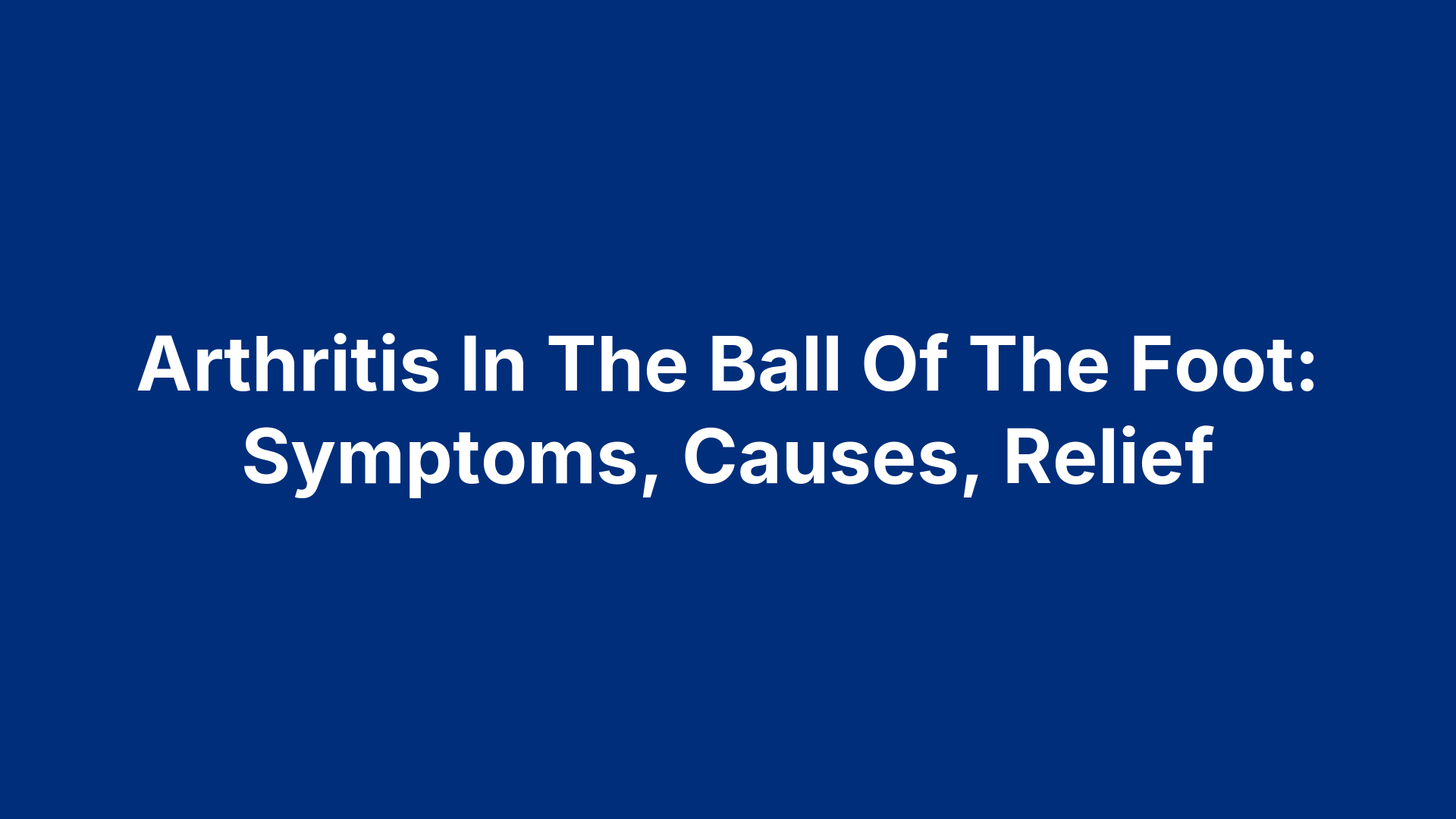 Arthritis In The Ball Of The Foot: Symptoms, Causes, Relief